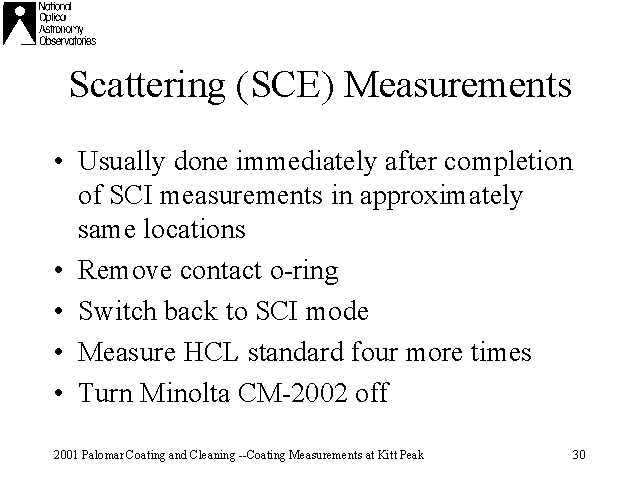 National Optical Astronomy Observatories

Scattering (SCE) Measurements

• Usually done immediately after completion of SCI measurements in approximately same locations
• Remove contact o-ring
• Switch back to SCI mode
• Measure HCL standard four more times
• Turn Minolta CM-2002 off

2001 Palomar Coating and Cleaning --Coating Measurements at Kitt Peak

30